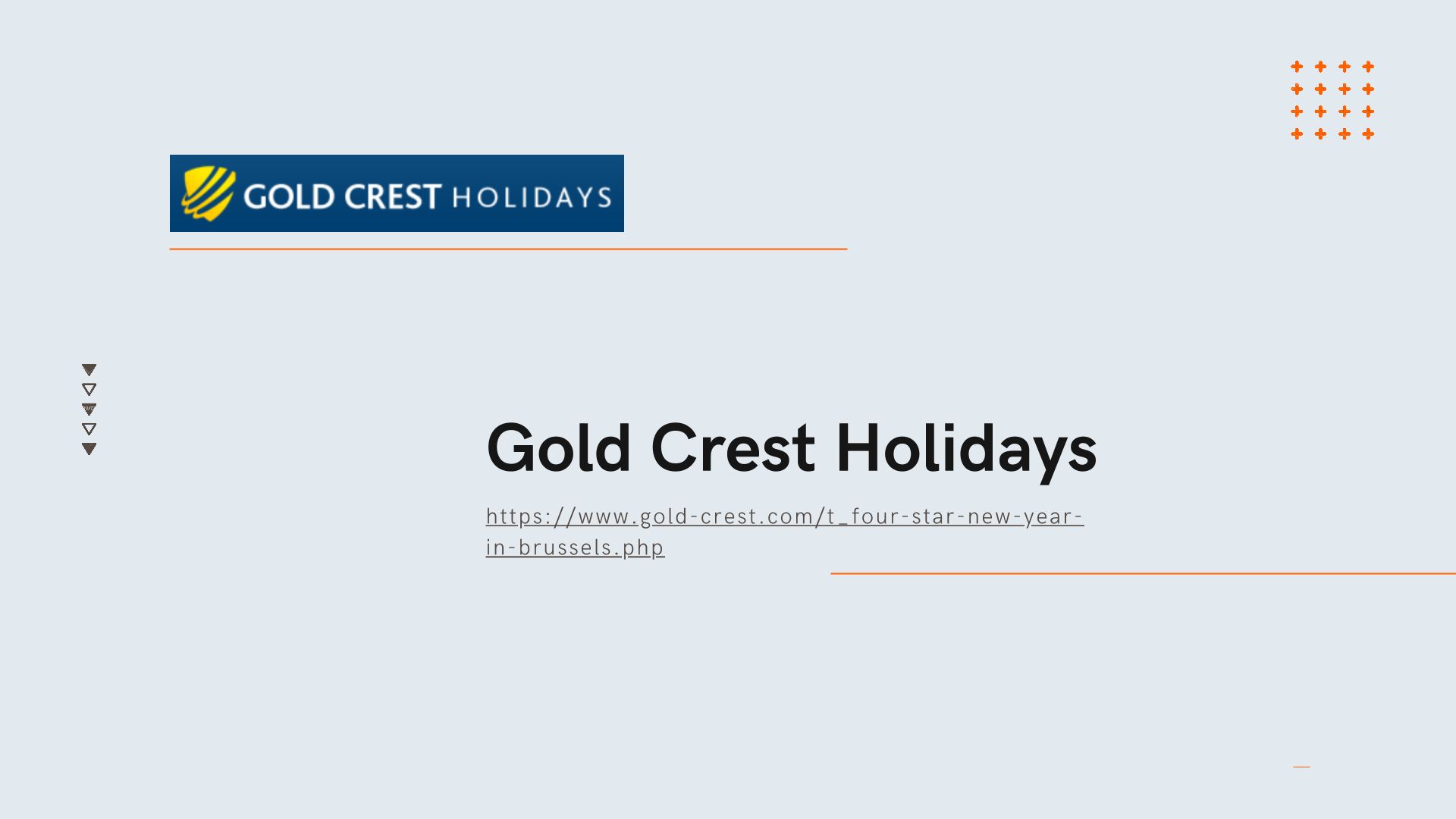 GOLD CREST HOLIDAYS

Gold Crest Holidays

https://www.gold-crest.com/t_four-star-new-year-in-brussels.php